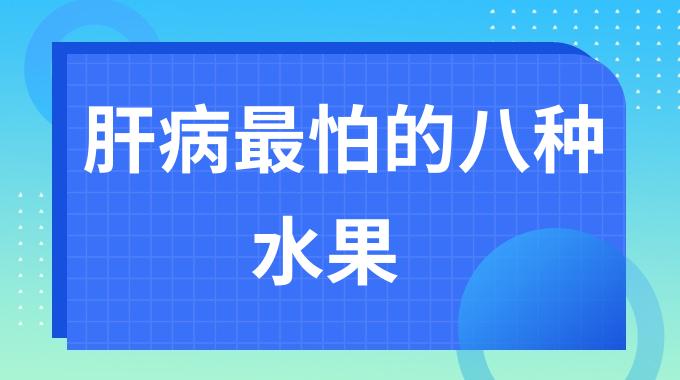 肝病最怕的八种水果